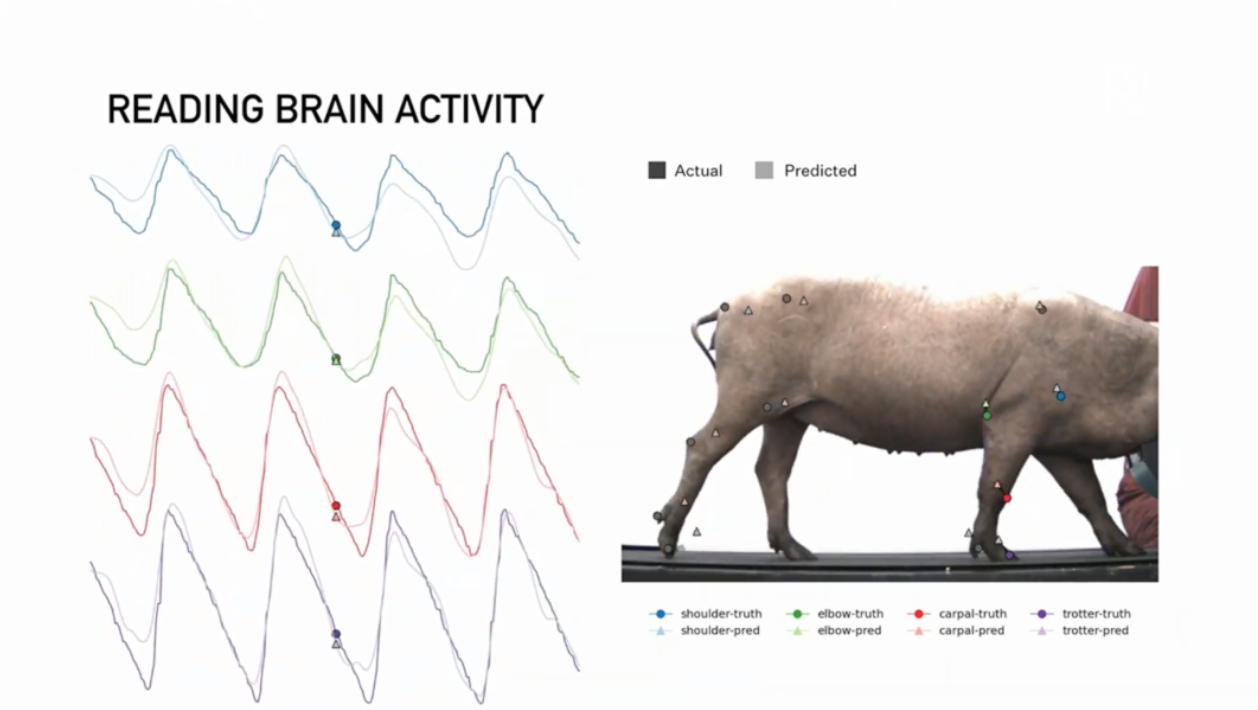 READING BRAIN ACTIVITY

Actual Predicted

shoulder-truth
shoulder-pred
elbow-truth
elbow-pred
carpal-truth
carpal-pred
trotter-truth
trotter-pred